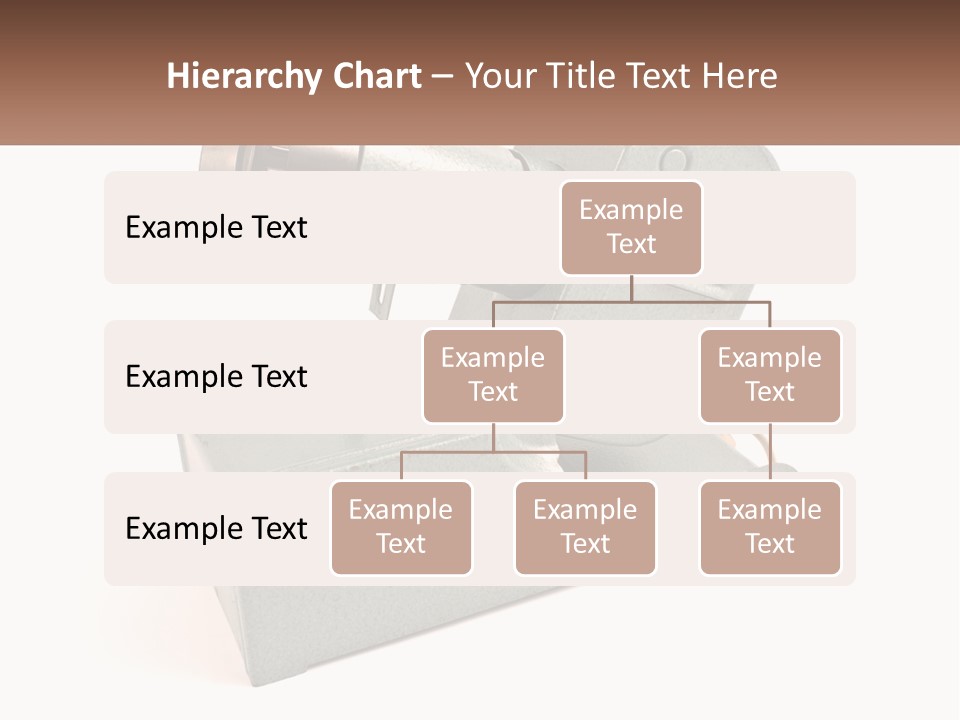 Hierarchy Chart – Your Title Text Here

Example Text

Example Text

Example Text

Example Text

Example Text

Example Text

Example Text

Example Text

Example Text